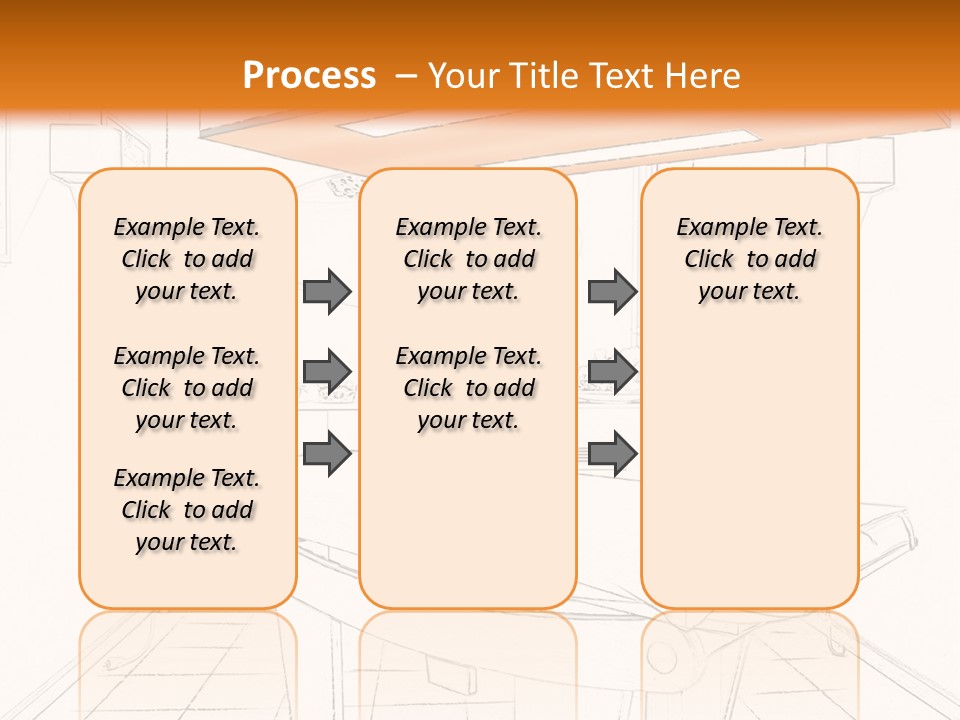 Process – Your Title Text Here

Example Text. Click to add your text.

Example Text. Click to add your text.

Example Text. Click to add your text.

Example Text. Click to add your text.

Example Text. Click to add your text.

Example Text. Click to add your text.